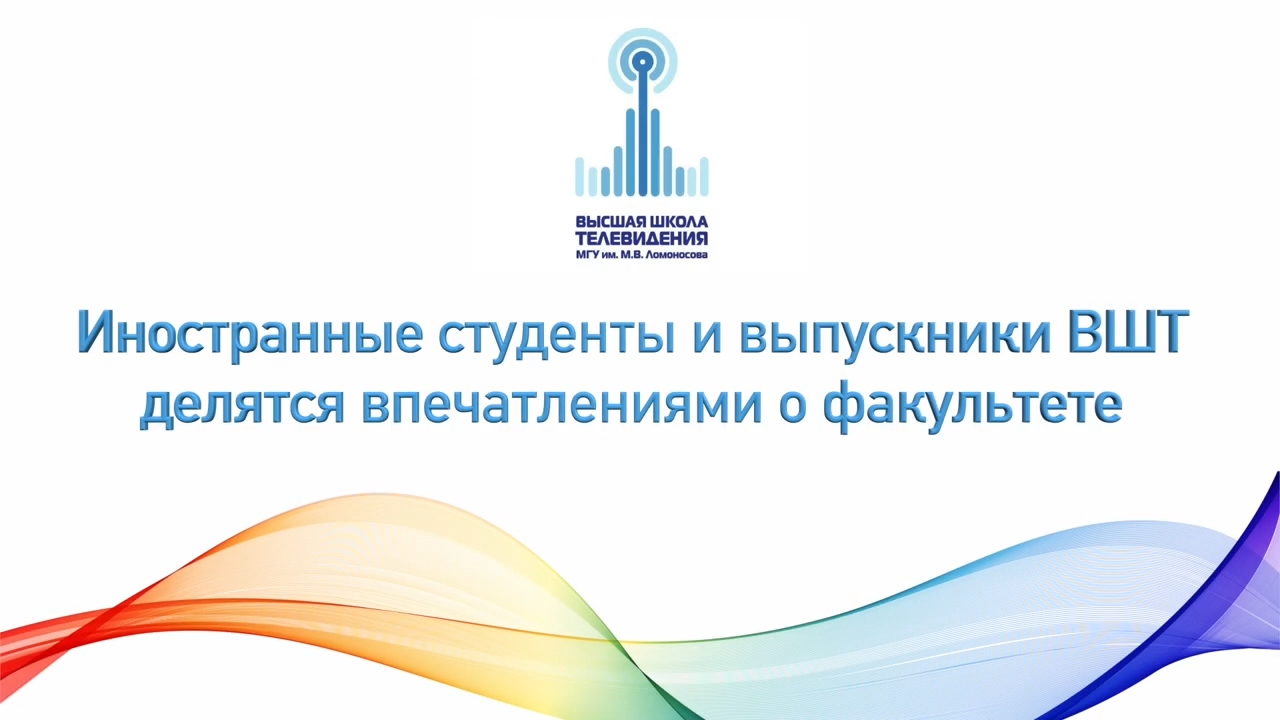 ВЫСШАЯ ШКОЛА
ТЕЛЕВИДЕНИЯ
МГУ им. М.В. Ломоносова

Иностранные студенты и выпускники ВШТ делятся впечатлениями о факультете